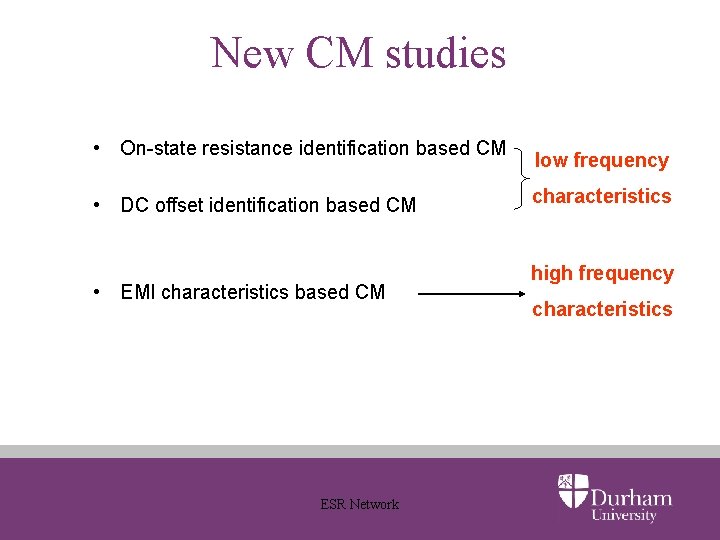 New CM studies

• On-state resistance identification based CM

• DC offset identification based CM

low frequency characteristics

• EMI characteristics based CM

high frequency characteristics

ESR Network

Durham University